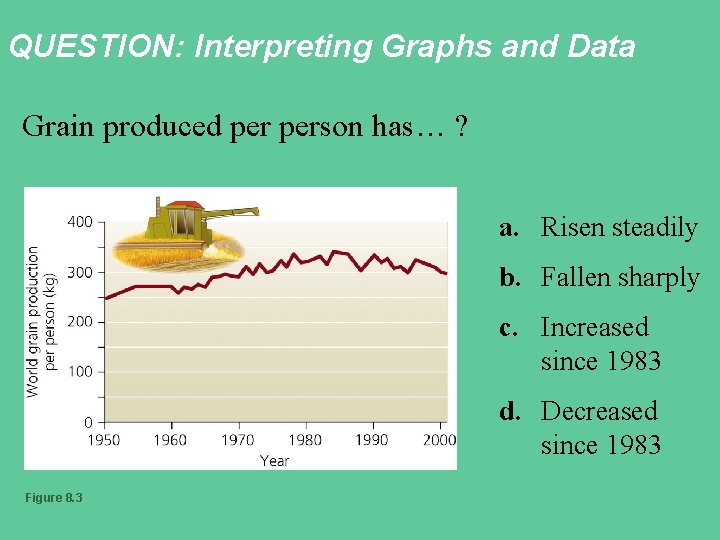 QUESTION: Interpreting Graphs and Data

Grain produced per person has… ?

World grain production per person (kg)

400
300
200
100
0

1950 1960 1970 1980 1990 2000

Year

a. Risen steadily

b. Fallen sharply

c. Increased since 1983

d. Decreased since 1983

Figure 8.3